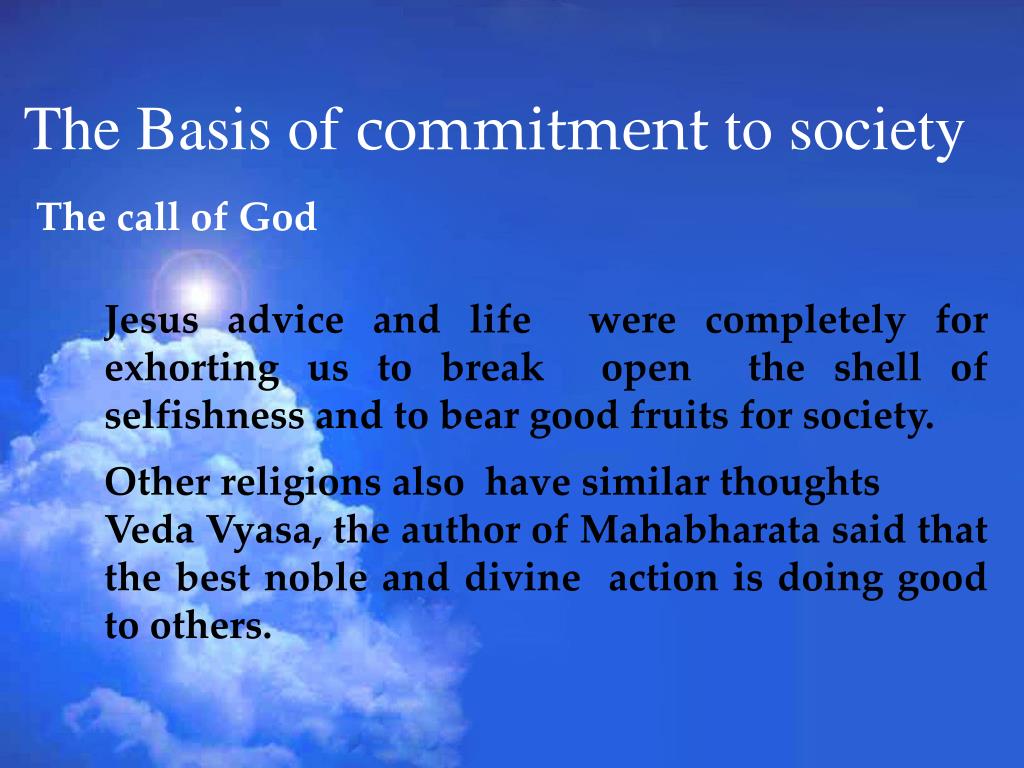 The Basis of commitment to society

The call of God

Jesus advice and life were completely for exhorting us to break open the shell of selfishness and to bear good fruits for society.

Other religions also have similar thoughts
Veda Vyasa, the author of Mahabharata said that the best noble and divine action is doing good to others.